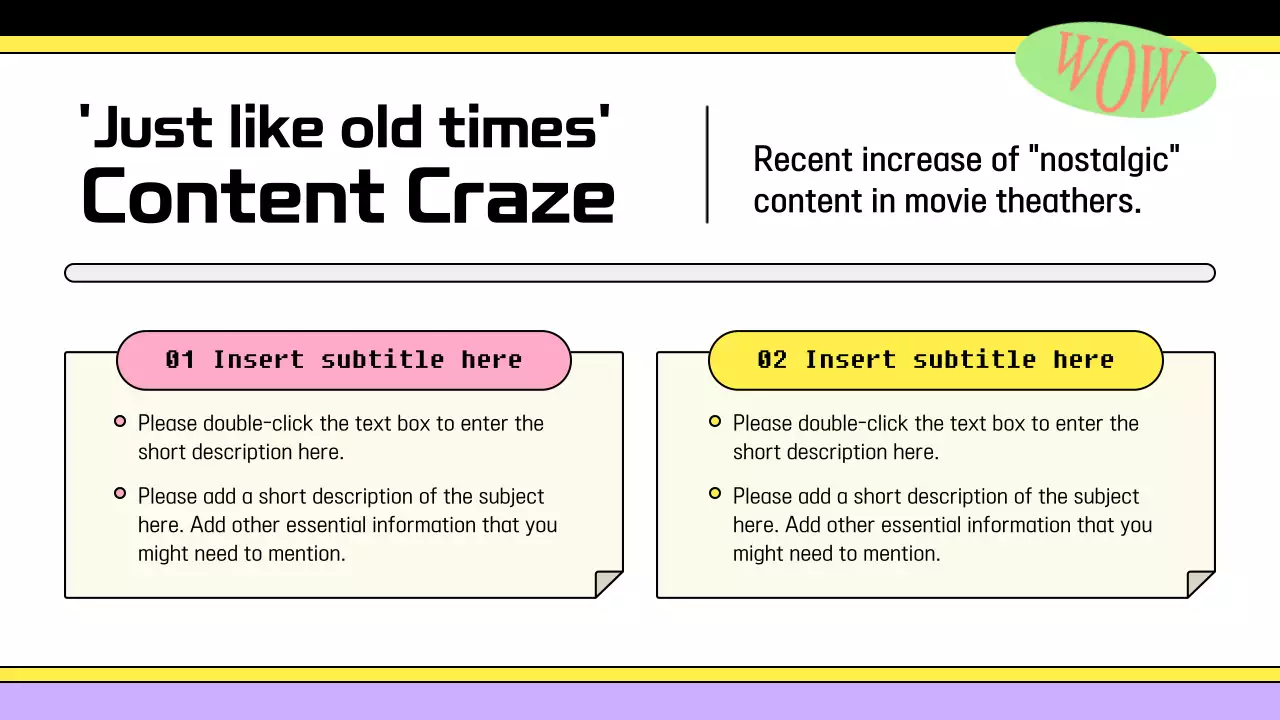 WOW

'Just like old times'
Content Craze

Recent increase of "nostalgic" content in movie theathers.

01 Insert subtitle here

Please double-click the text box to enter the short description here.

Please add a short description of the subject here. Add other essential information that you might need to mention.

02 Insert subtitle here

Please double-click the text box to enter the short description here.

Please add a short description of the subject here. Add other essential information that you might need to mention.